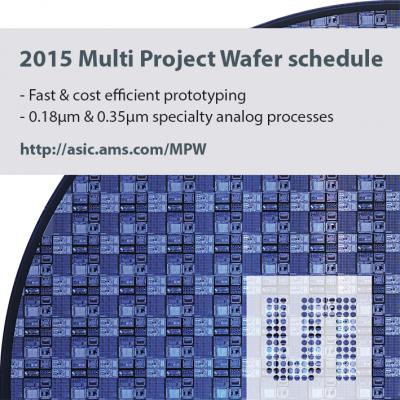 2015 Multi Project Wafer schedule

- Fast & cost efficient prototyping
- 0.18µm & 0.35µm specialty analog processes

http://asic.ams.com/MPW